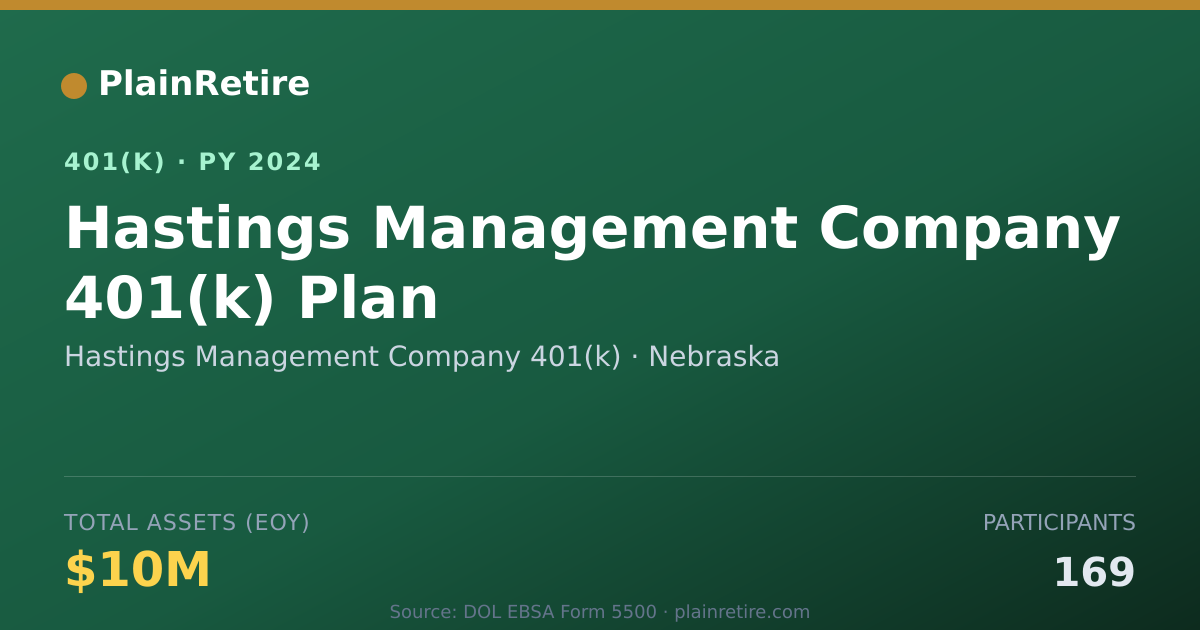 PlainRetire

401(K) · PY 2024

Hastings Management Company 401(k) Plan

Hastings Management Company 401(k) · Nebraska

TOTAL ASSETS (EOY)

$10M

PARTICIPANTS

169

Source: DOL EBSA Form 5500 · plainretire.com